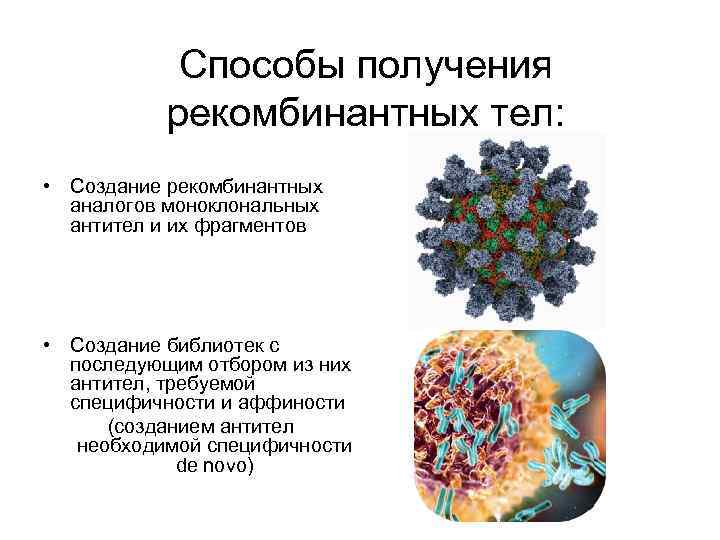 Способы получения рекомбинантных тел:

• Создание рекомбинантных аналогов моноклональных антител и их фрагментов

• Создание библиотек с последующим отбором из них антител, требуемой специфичности и аффиности (созданием антител необходимой специфичности de novo)